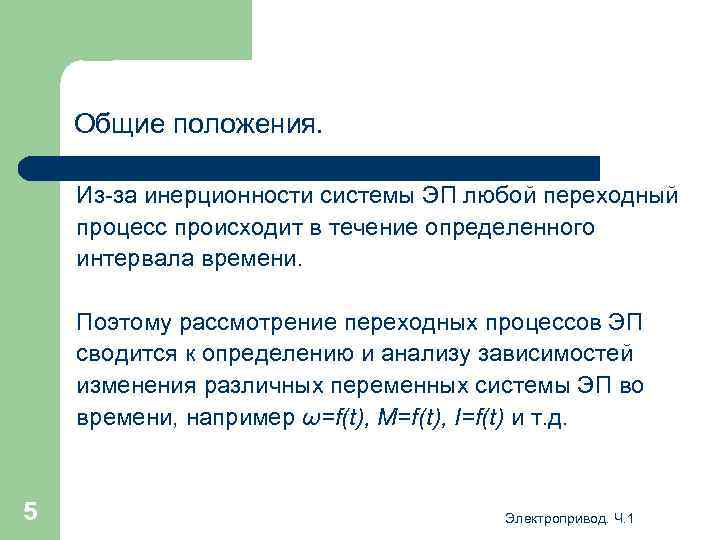 Общие положения.

Из-за инерционности системы ЭП любой переходный процесс происходит в течение определенного интервала времени.

Поэтому рассмотрение переходных процессов ЭП сводится к определению и анализу зависимостей изменения различных переменных системы ЭП во времени, например $\omega=f(t)$, $M=f(t)$, $I=f(t)$ и т.д.

5

Электропривод. Ч.1